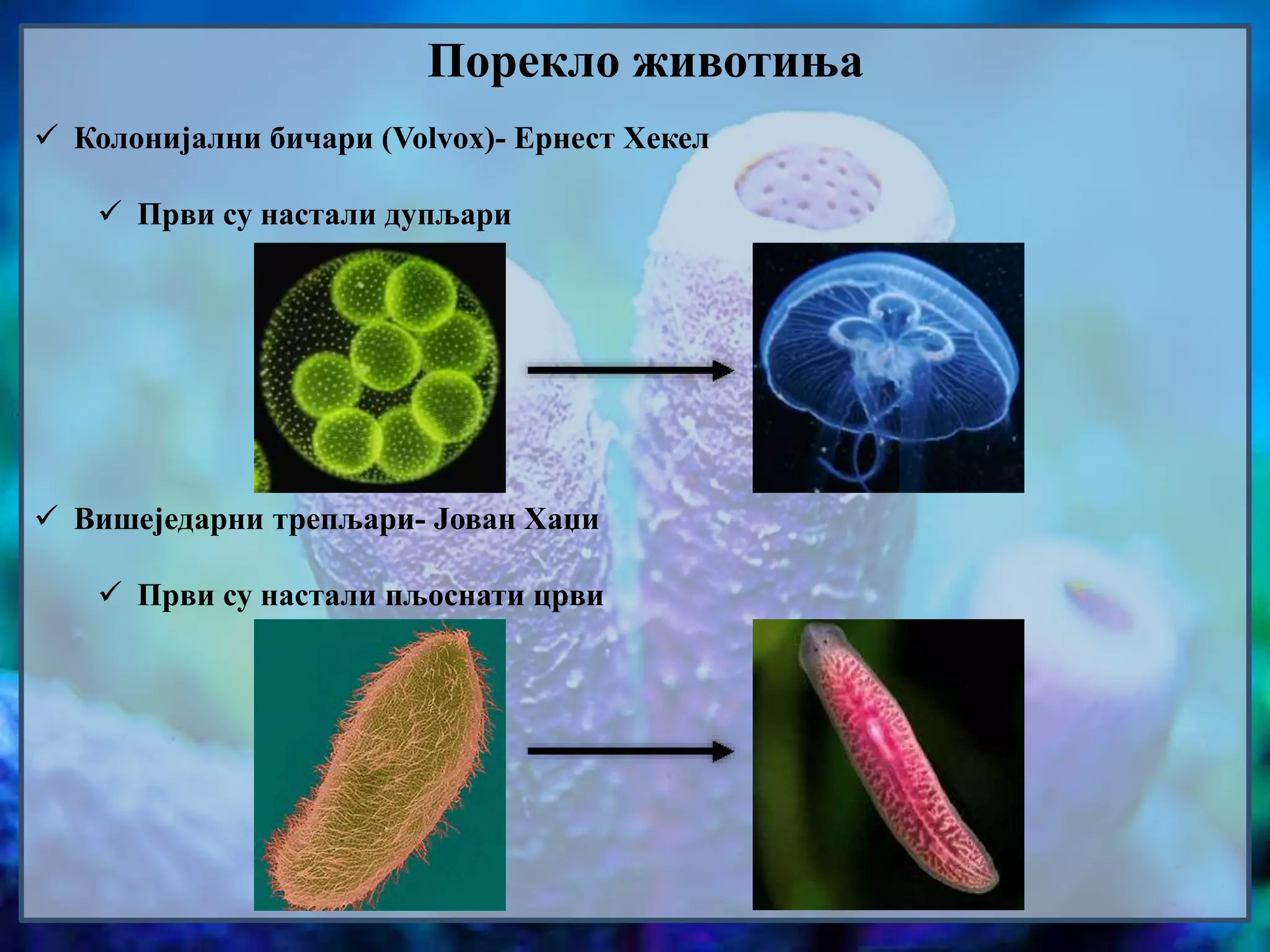 Порекло животиња

✓ Колонијални бичари (Volvox)- Ернест Хекел

✓ Први су настали дупљари

✓ Вишеједарни трепљари- Јован Хаџи

✓ Први су настали пљоснати црви